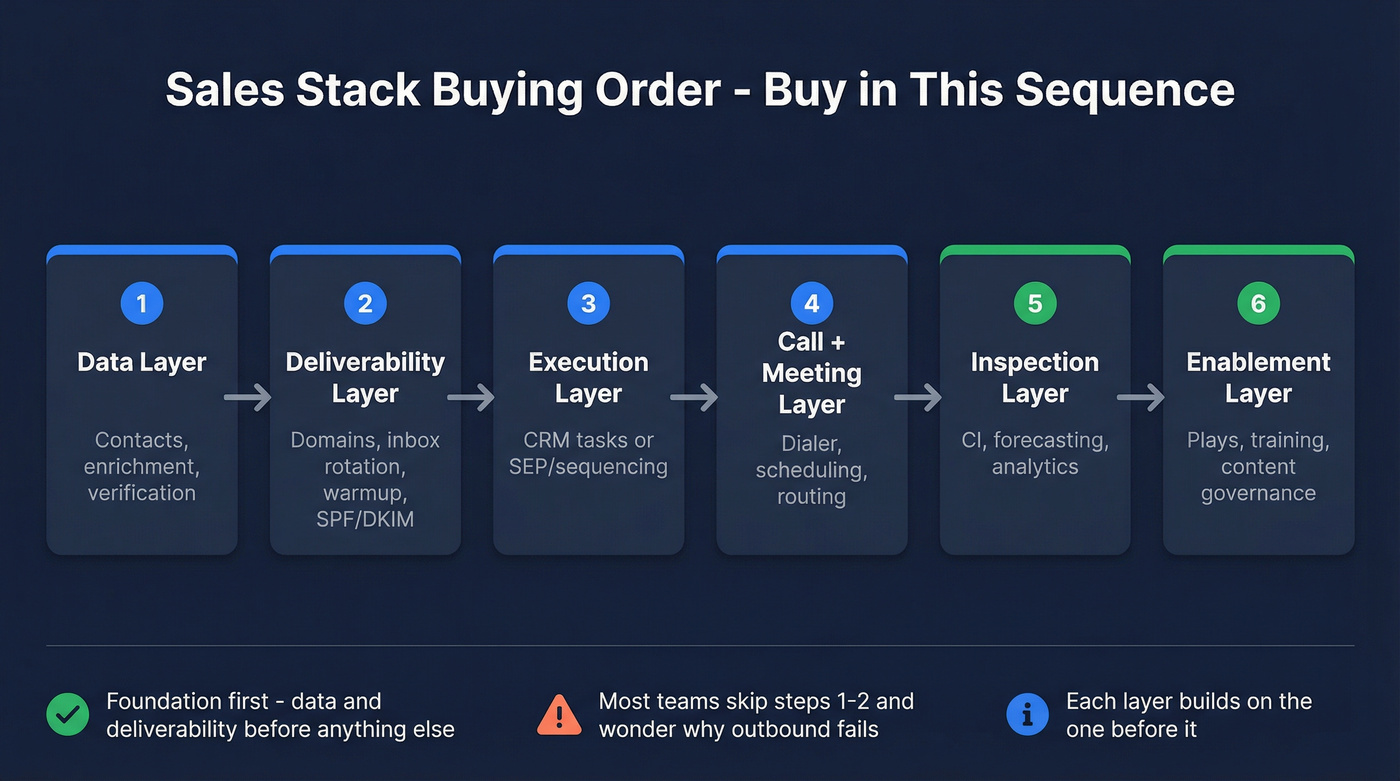 Sales Stack Buying Order - Buy in This Sequence

1
Data Layer
Contacts, enrichment, verification

2
Deliverability Layer
Domains, inbox rotation, warmup, SPF/DKIM

3
Execution Layer
CRM tasks or SEP/sequencing

4
Call + Meeting Layer
Dialer, scheduling, routing

5
Inspection Layer
CI, forecasting, analytics

6
Enablement Layer
Plays, training, content governance

Foundation first - data and deliverability before anything else

Most teams skip steps 1-2 and wonder why outbound fails

Each layer builds on the one before it